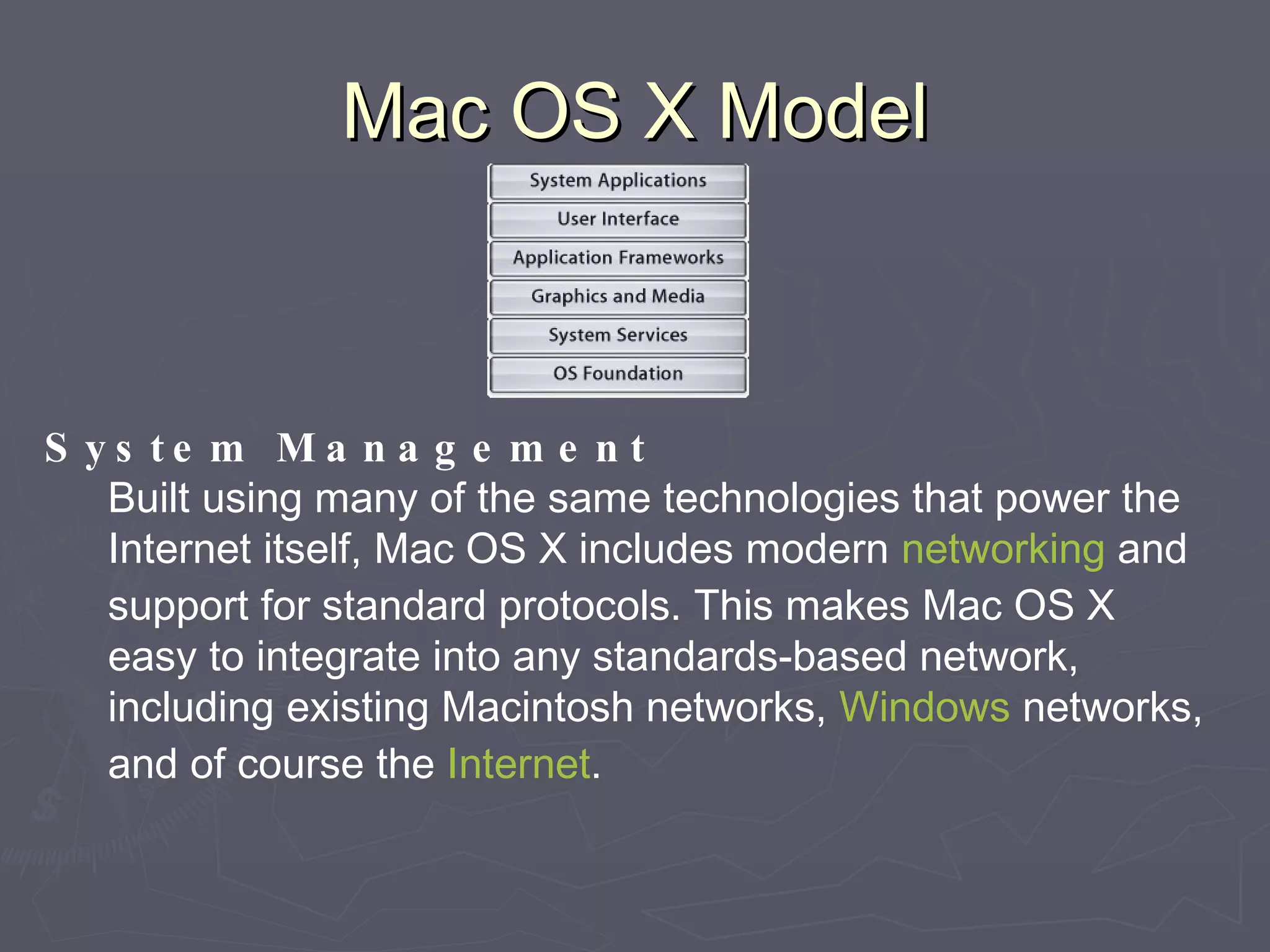 Mac OS X Model

System Applications
User Interface
Application Frameworks
Graphics and Media
System Services
OS Foundation

System Management
Built using many of the same technologies that power the Internet itself, Mac OS X includes modern networking and support for standard protocols. This makes Mac OS X easy to integrate into any standards-based network, including existing Macintosh networks, Windows networks, and of course the Internet.